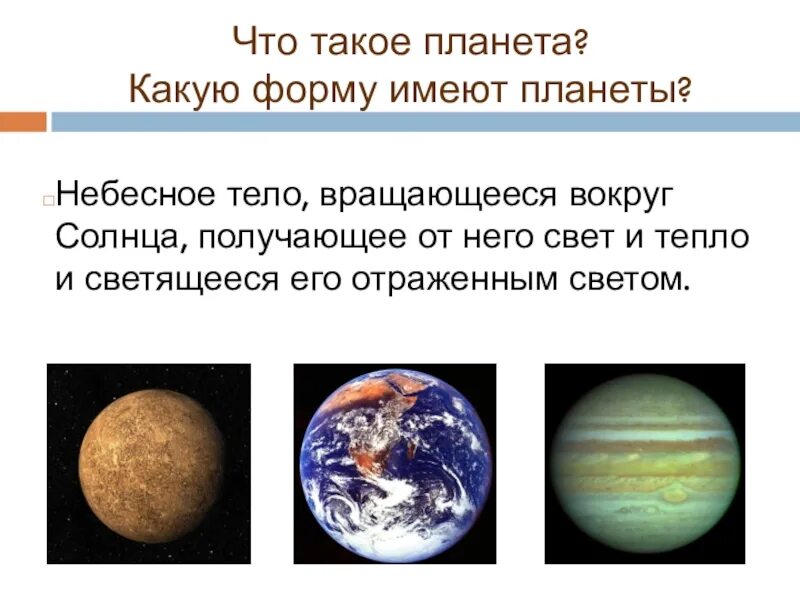 Что такое планета?
Какую форму имеют планеты?

Небесное тело, вращающееся вокруг Солнца, получающее от него свет и тепло и светящееся его отраженным светом.